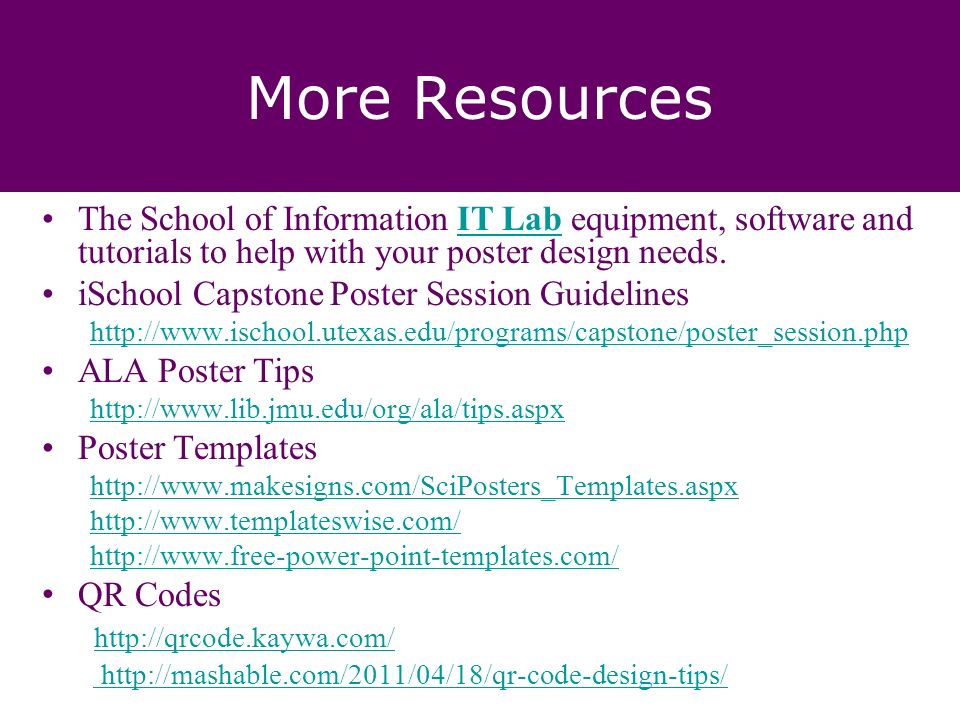 More Resources

• The School of Information IT Lab equipment, software and tutorials to help with your poster design needs.

• iSchool Capstone Poster Session Guidelines

http://www.ischool.utexas.edu/programs/capstone/poster_session.php

• ALA Poster Tips

http://www.lib.jmu.edu/org/ala/tips.aspx

• Poster Templates

http://www.makesigns.com/SciPosters_Templates.aspx

http://www.templateswise.com/

http://www.free-power-point-templates.com/

• QR Codes

http://qrcode.kaywa.com/

http://mashable.com/2011/04/18/qr-code-design-tips/